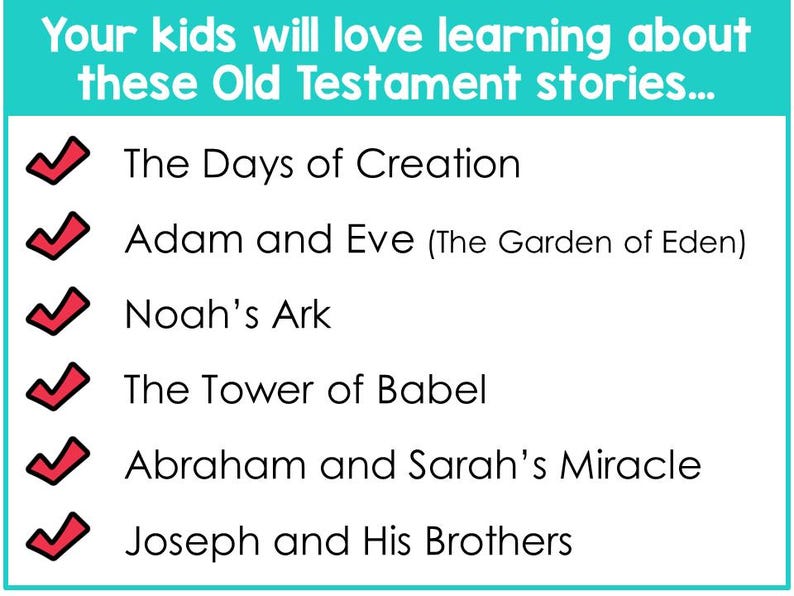 Your kids will love learning about these Old Testament stories...

The Days of Creation

Adam and Eve (The Garden of Eden)

Noah's Ark

The Tower of Babel

Abraham and Sarah's Miracle

Joseph and His Brothers